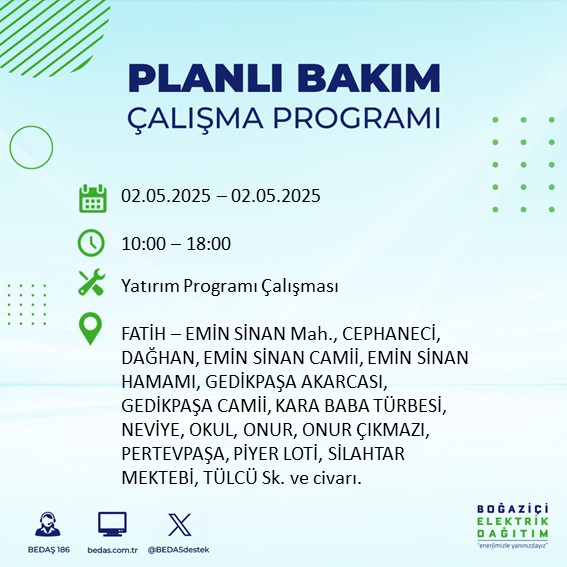 PLANLI BAKIM
ÇALIŞMA PROGRAMI

02.05.2025 – 02.05.2025

10:00 – 18:00

Yatırım Programı Çalışması

FATİH – EMİN SİNAN Mah., CEPHANECİ, DAĞHAN, EMİN SİNAN CAMİİ, EMİN SİNAN HAMAMI, GEDİKPAŞA AKARCASI, GEDİKPAŞA CAMİİ, KARA BABA TÜRBESİ, NEVİYE, OKUL, ONUR, ONUR ÇIKMAZI, PERTEVPAŞA, PİYER LOTİ, SİLAHTAR MEKTEBİ, TÜLCÜ Sk. ve civarı.

BEDAŞ 186
bedas.com.tr
@BEDASdestek

BOĞAZİÇİ
ELEKTRİK
DAĞITIM
"enerjimizle yanınızdayız"